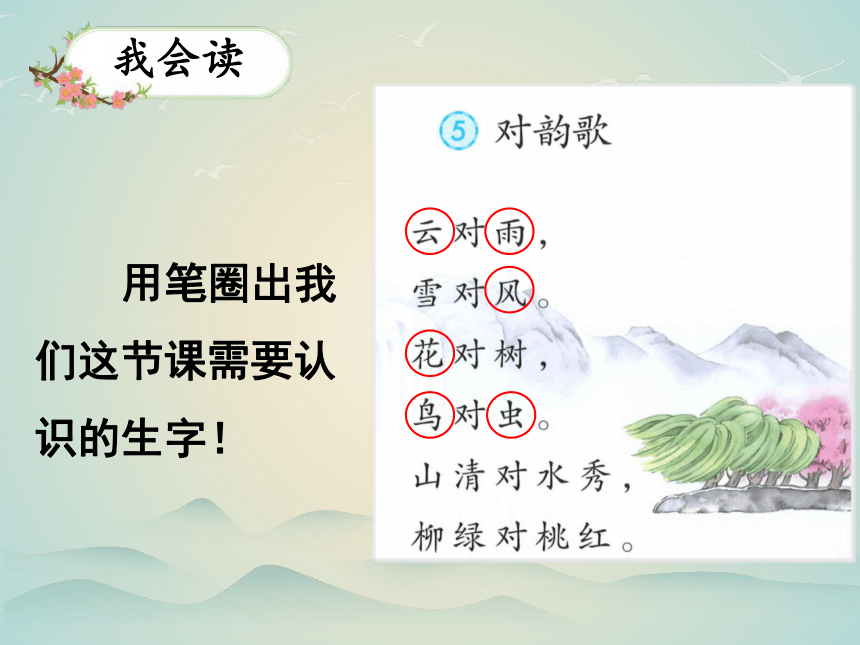 我会读

用笔圈出我们这节课需要认识的生字！

⑤ 对韵歌

云对雨，
雪对风。
花对树，
鸟对虫。
山清对水秀，
柳绿对桃红。